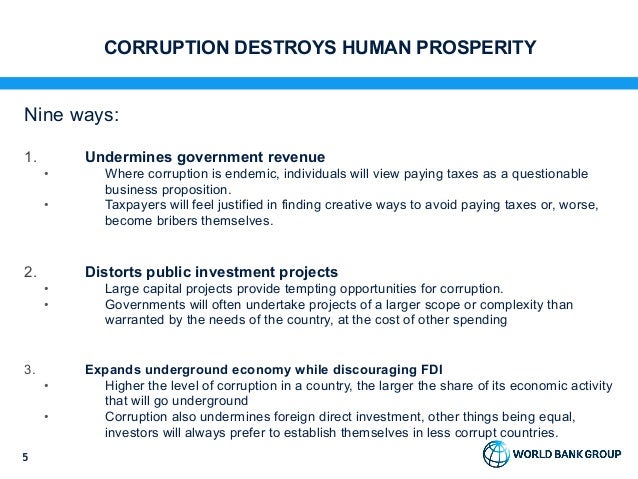 CORRUPTION DESTROYS HUMAN PROSPERITY

Nine ways:

1. Undermines government revenue
• Where corruption is endemic, individuals will view paying taxes as a questionable business proposition.
• Taxpayers will feel justified in finding creative ways to avoid paying taxes or, worse, become bribers themselves.

2. Distorts public investment projects
• Large capital projects provide tempting opportunities for corruption.
• Governments will often undertake projects of a larger scope or complexity than warranted by the needs of the country, at the cost of other spending

3. Expands underground economy while discouraging FDI
• Higher the level of corruption in a country, the larger the share of its economic activity that will go underground
• Corruption also undermines foreign direct investment, other things being equal, investors will always prefer to establish themselves in less corrupt countries.

5

WORLD BANK GROUP